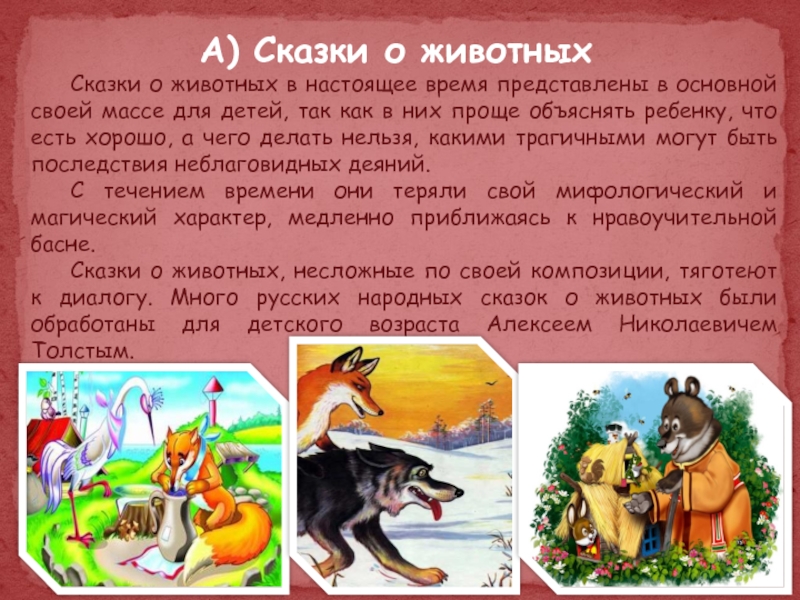 А) Сказки о животных

Сказки о животных в настоящее время представлены в основной своей массе для детей, так как в них проще объяснять ребенку, что есть хорошо, а чего делать нельзя, какими трагичными могут быть последствия неблаговидных деяний.

С течением времени они теряли свой мифологический и магический характер, медленно приближаясь к нравоучительной басне.

Сказки о животных, несложные по своей композиции, тяготеют к диалогу. Много русских народных сказок о животных были обработаны для детского возраста Алексеем Николаевичем Толстым.